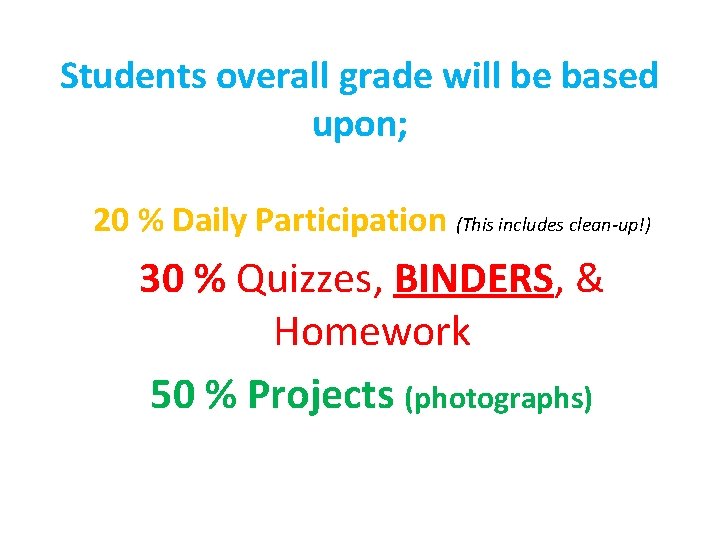 Students overall grade will be based upon;

20 % Daily Participation (This includes clean-up!)

30 % Quizzes, BINDERS, & Homework

50 % Projects (photographs)